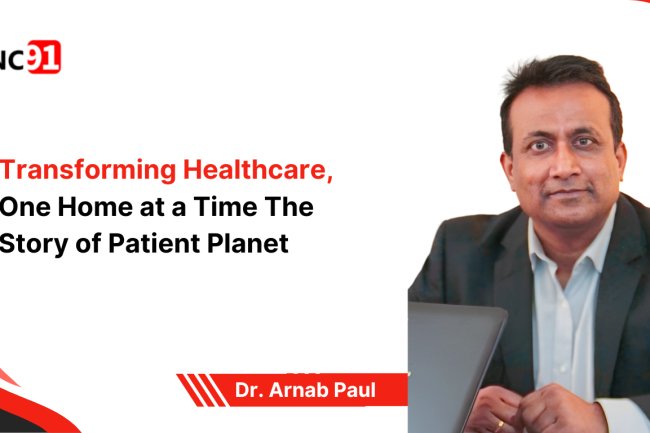 NC91

Transforming Healthcare, One Home at a Time The Story of Patient Planet

Dr. Arnab Paul